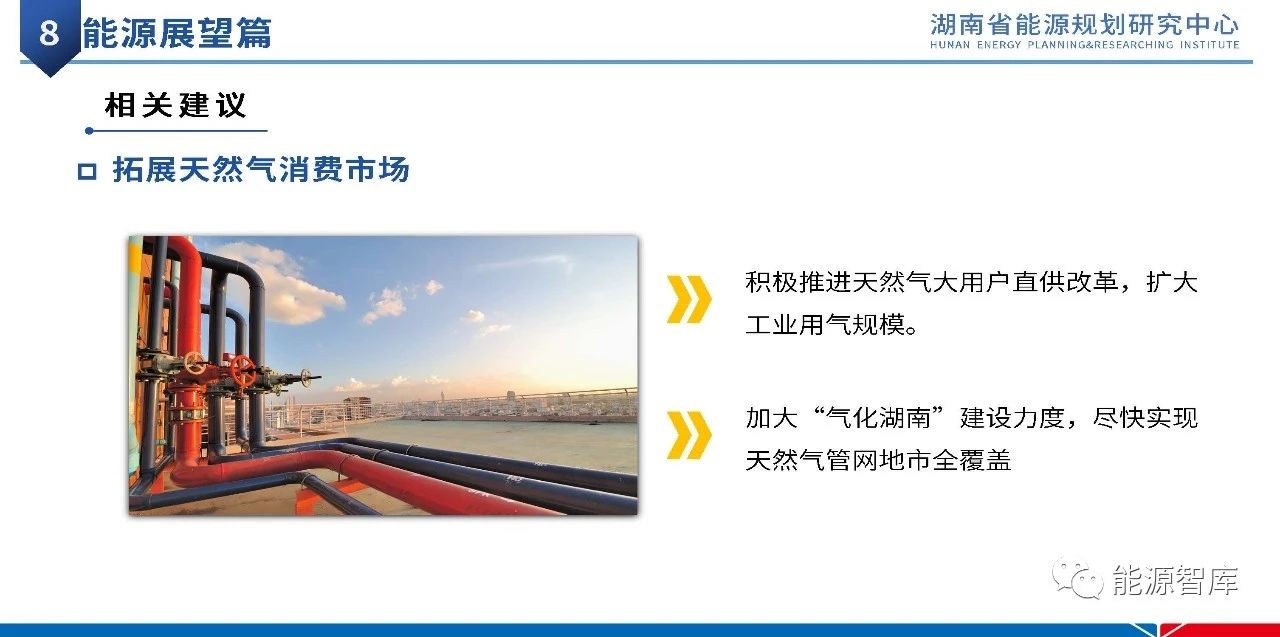 8 能源展望篇

湖南省能源规划研究中心
HUNAN ENERGY PLANNING&RESEARCHING INSTITUTE

相关建议

拓展天然气消费市场

积极推进天然气大用户直供改革，扩大工业用气规模。

加大“气化湖南”建设力度，尽快实现天然气管网地市全覆盖

能源智库